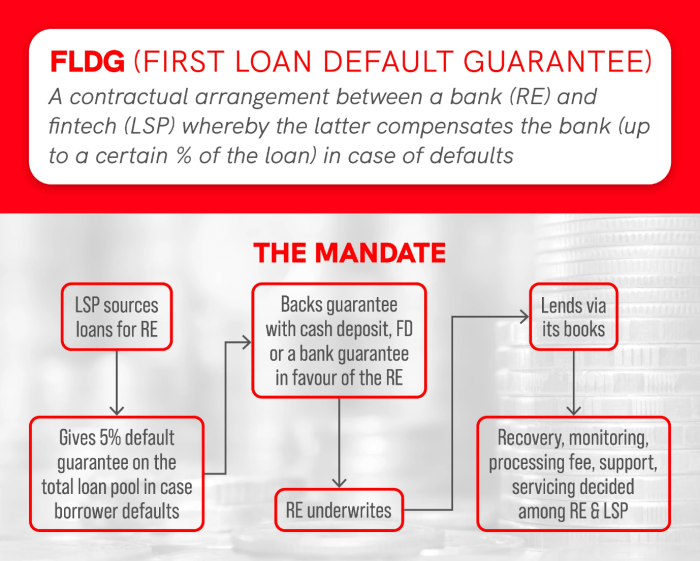 FLDG (FIRST LOAN DEFAULT GUARANTEE)

A contractual arrangement between a bank (RE) and fintech (LSP) whereby the latter compensates the bank (up to a certain % of the loan) in case of defaults

THE MANDATE

LSP sources loans for RE

Gives 5% default guarantee on the total loan pool in case borrower defaults

Backs guarantee with cash deposit, FD or a bank guarantee in favour of the RE

RE underwrites

Lends via its books

Recovery, monitoring, processing fee, support, servicing decided among RE & LSP